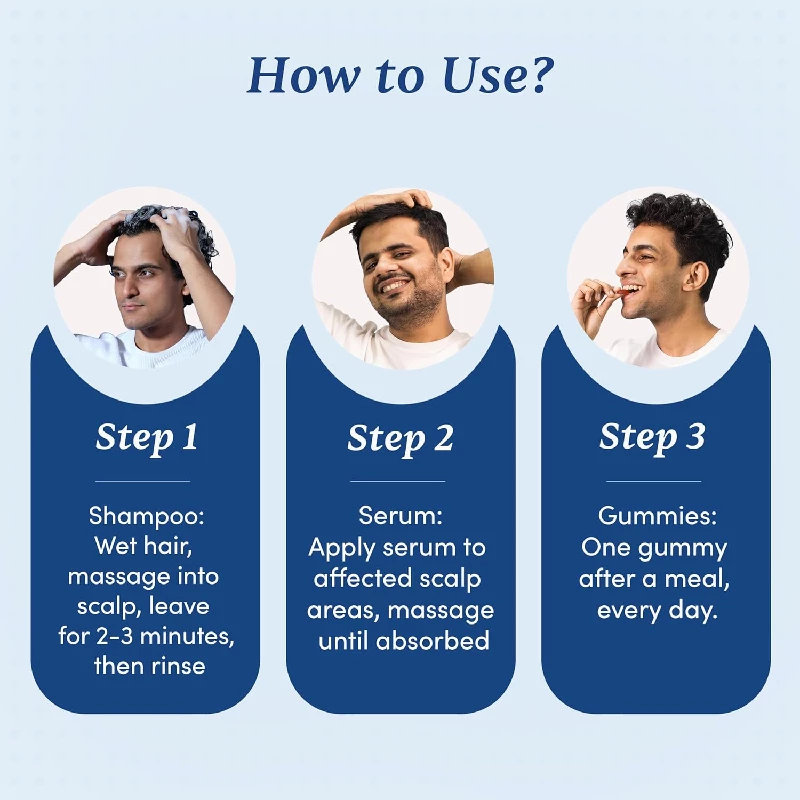 How to Use?

Step 1

Shampoo: Wet hair, massage into scalp, leave for 2-3 minutes, then rinse

Step 2

Serum: Apply serum to affected scalp areas, massage until absorbed

Step 3

Gummies: One gummy after a meal, every day.